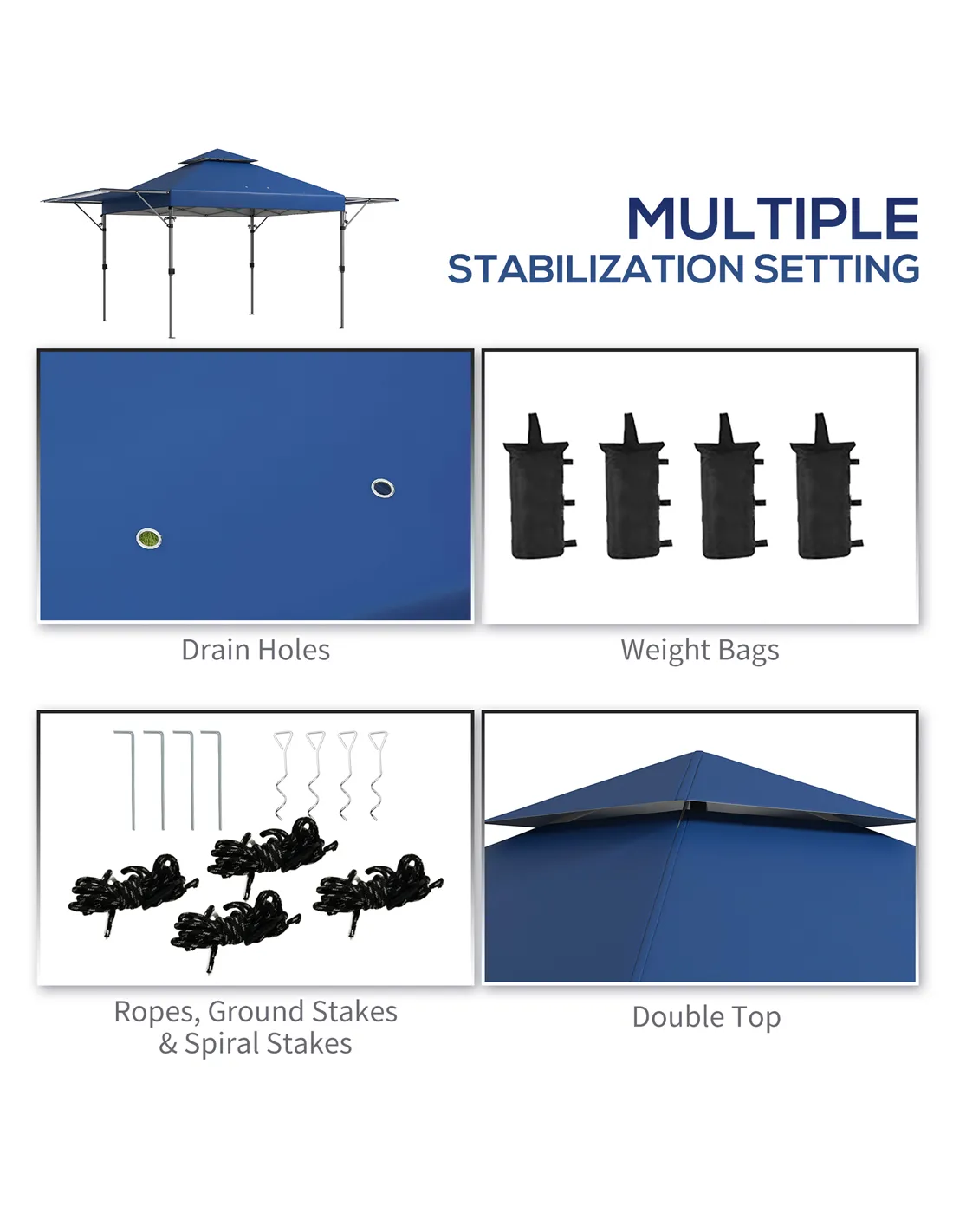 MULTIPLE
STABILIZATION SETTING

Drain Holes

Weight Bags

Ropes, Ground Stakes & Spiral Stakes

Double Top